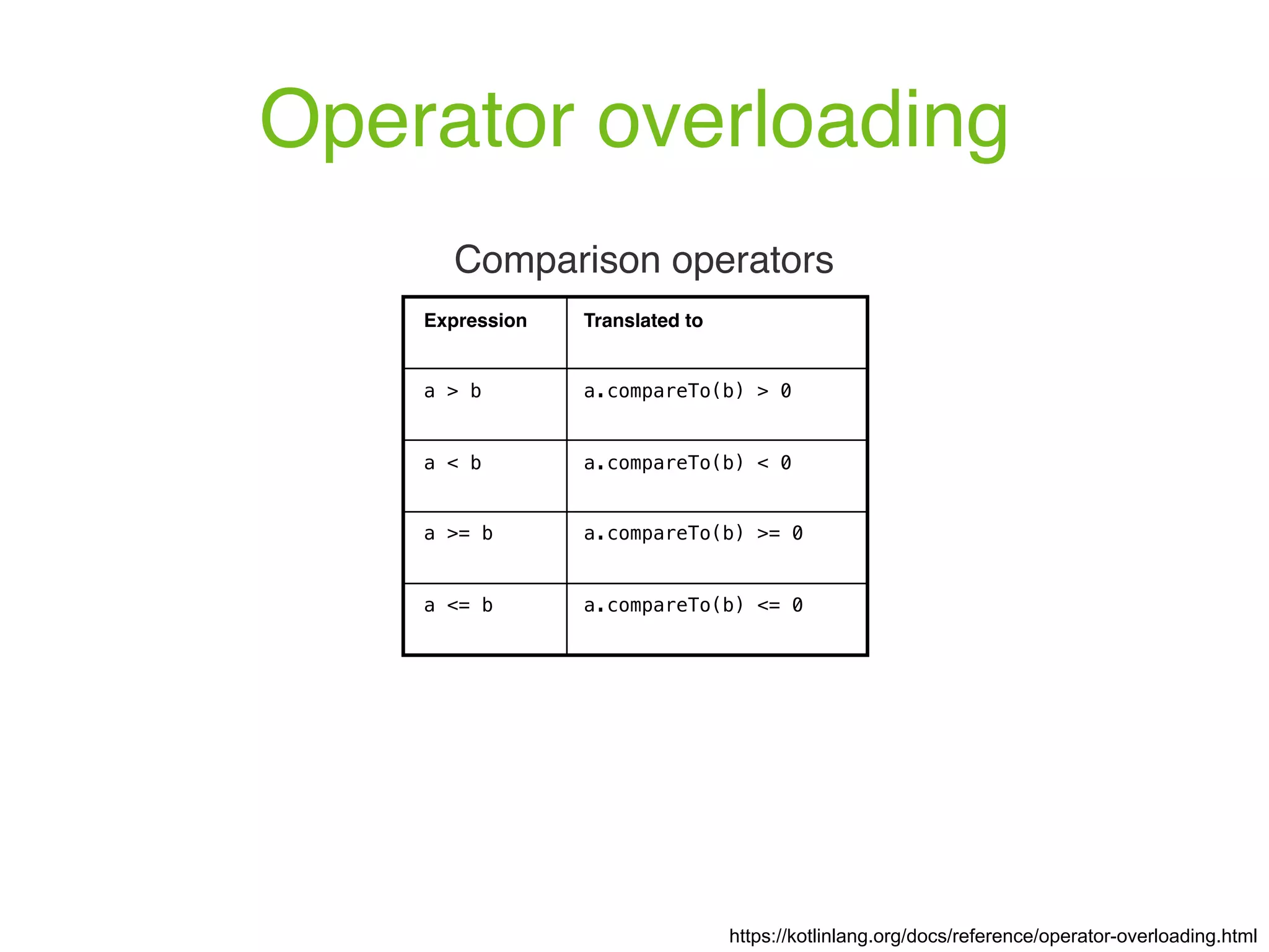 Operator overloading

Comparison operators

| Expression | Translated to |
|---|---|
| a > b | a.compareTo(b) > 0 |
| a < b | a.compareTo(b) < 0 |
| a >= b | a.compareTo(b) >= 0 |
| a <= b | a.compareTo(b) <= 0 |

https://kotlinlang.org/docs/reference/operator-overloading.html